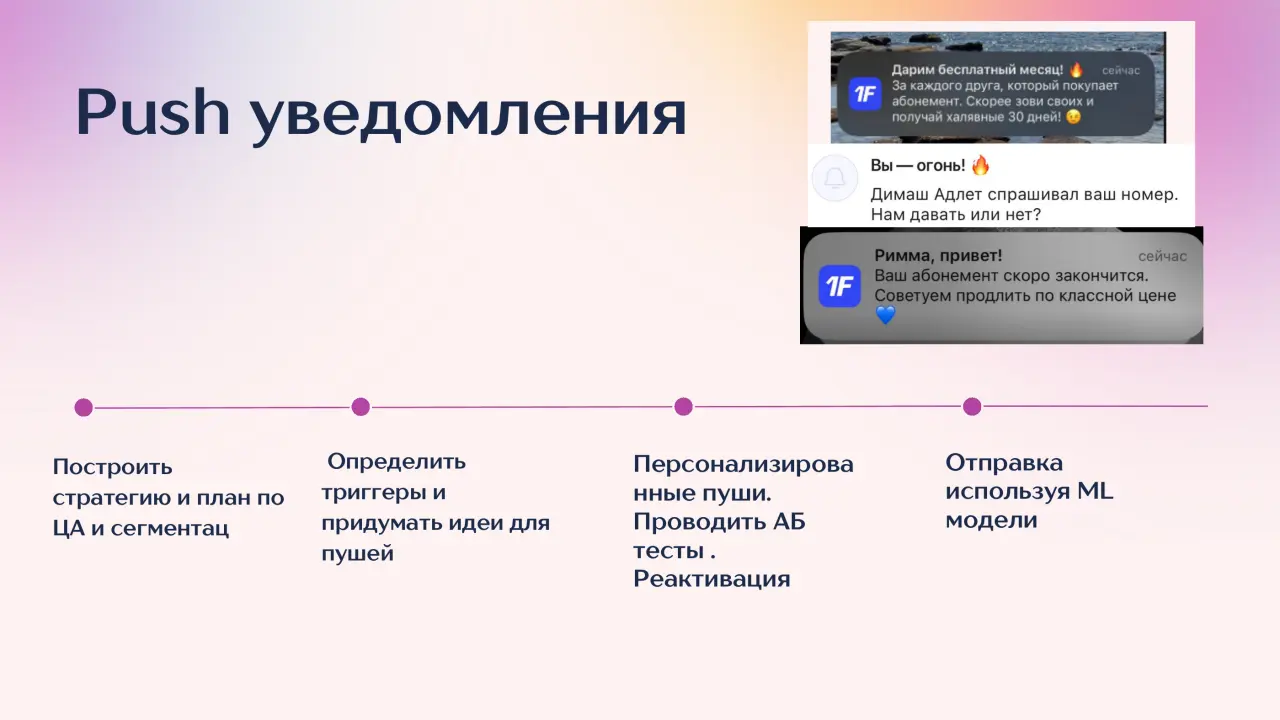 Push уведомления

1F Дарим бесплатный месяц! 🔥 сейчас
За каждого друга, который покупает абонемент. Скорее зови своих и получай халявные 30 дней! 😉

Вы — огонь! 🔥
Димаш Адлет спрашивал ваш номер. Нам давать или нет?

1F Римма, привет! сейчас
Ваш абонемент скоро закончится. Советуем продлить по классной цене 💙

Построить стратегию и план по ЦА и сегментац

Определить триггеры и придумать идеи для пушей

Персонализированные пуши. Проводить АБ тесты . Реактивация

Отправка используя ML модели